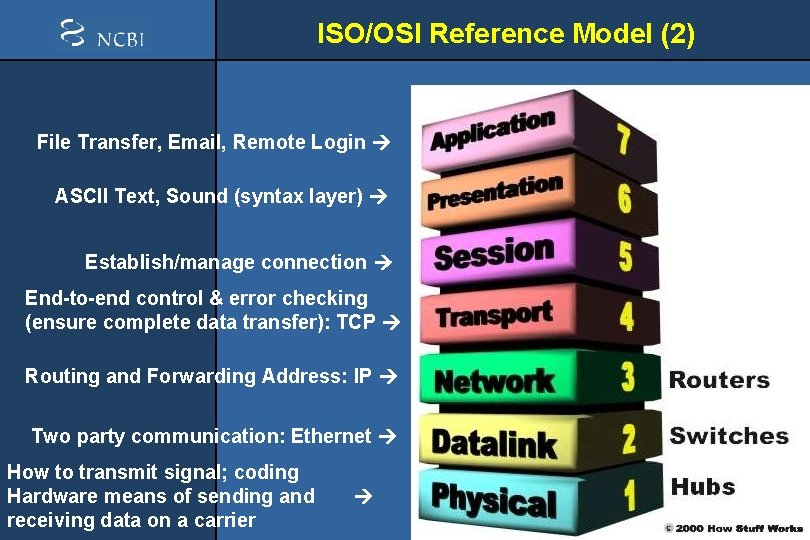 NCBI

ISO/OSI Reference Model (2)

File Transfer, Email, Remote Login →

ASCII Text, Sound (syntax layer) →

Establish/manage connection →

End-to-end control & error checking (ensure complete data transfer): TCP →

Routing and Forwarding Address: IP →

Two party communication: Ethernet →

How to transmit signal; coding Hardware means of sending and receiving data on a carrier →

Application 7

Presentation 6

Session 5

Transport 4

Network 3 Routers

Datalink 2 Switches

Physical 1 Hubs

© 2000 How Stuff Works